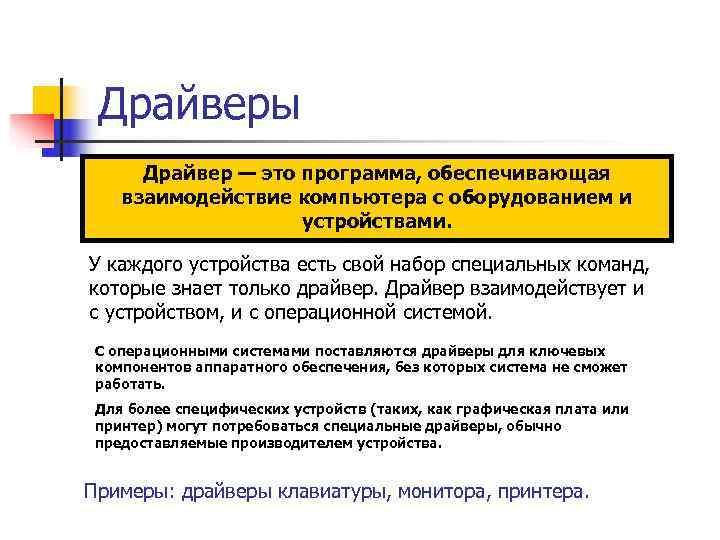 Драйверы

Драйвер — это программа, обеспечивающая взаимодействие компьютера с оборудованием и устройствами.

У каждого устройства есть свой набор специальных команд, которые знает только драйвер. Драйвер взаимодействует и с устройством, и с операционной системой.

С операционными системами поставляются драйверы для ключевых компонентов аппаратного обеспечения, без которых система не сможет работать.

Для более специфических устройств (таких, как графическая плата или принтер) могут потребоваться специальные драйверы, обычно предоставляемые производителем устройства.

Примеры: драйверы клавиатуры, монитора, принтера.